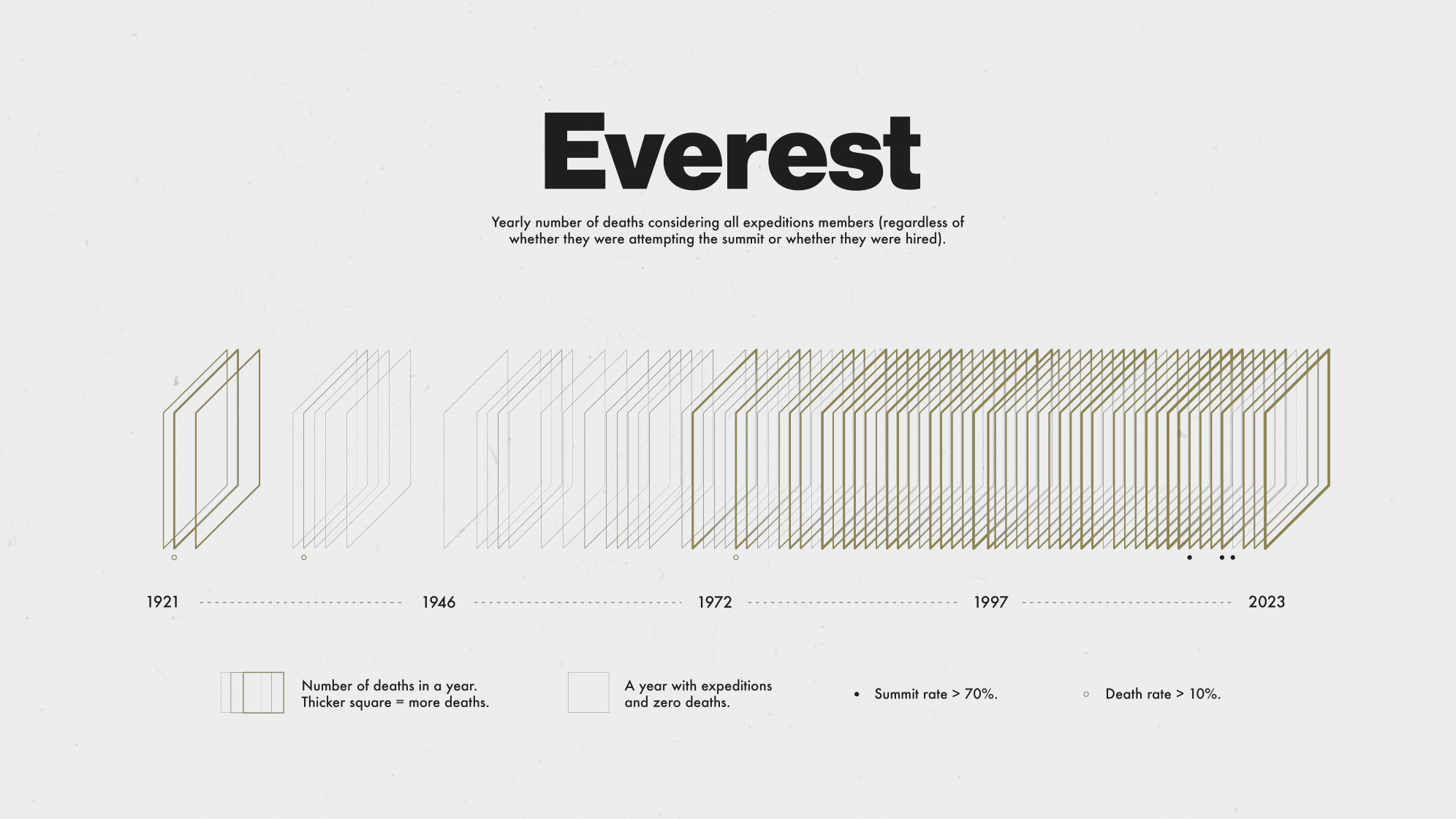 Everest

Yearly number of deaths considering all expeditions members (regardless of whether they were attempting the summit or whether they were hired).

1921 1946 1972 1997 2023

Number of deaths in a year.
Thicker square = more deaths.

A year with expeditions and zero deaths.

Summit rate > 70%.

Death rate > 10%.